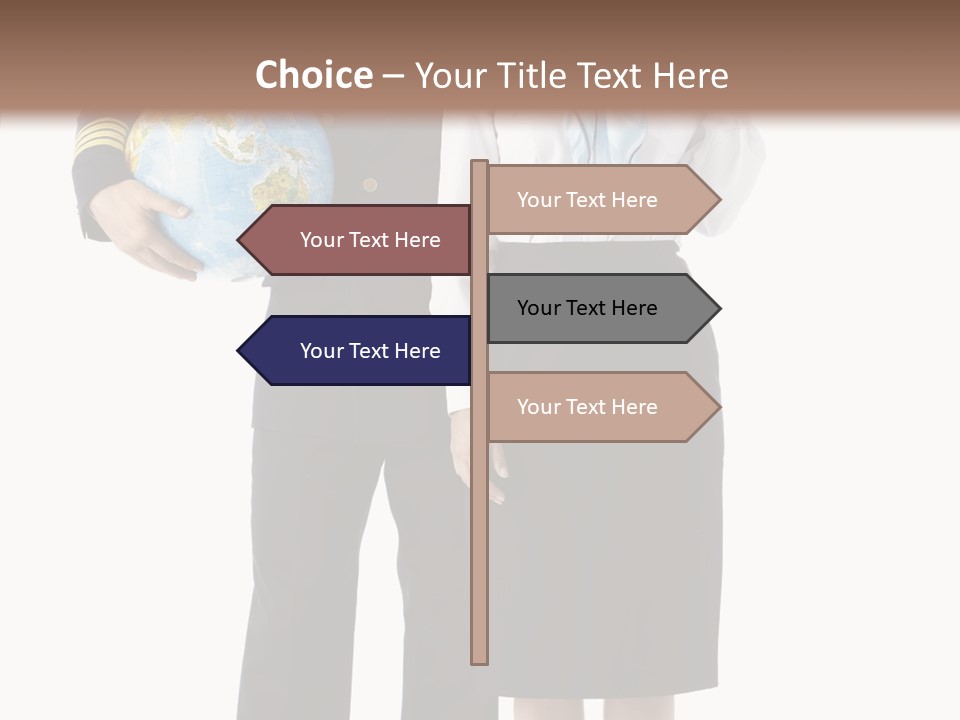 Choice – Your Title Text Here

Your Text Here

Your Text Here

Your Text Here

Your Text Here

Your Text Here